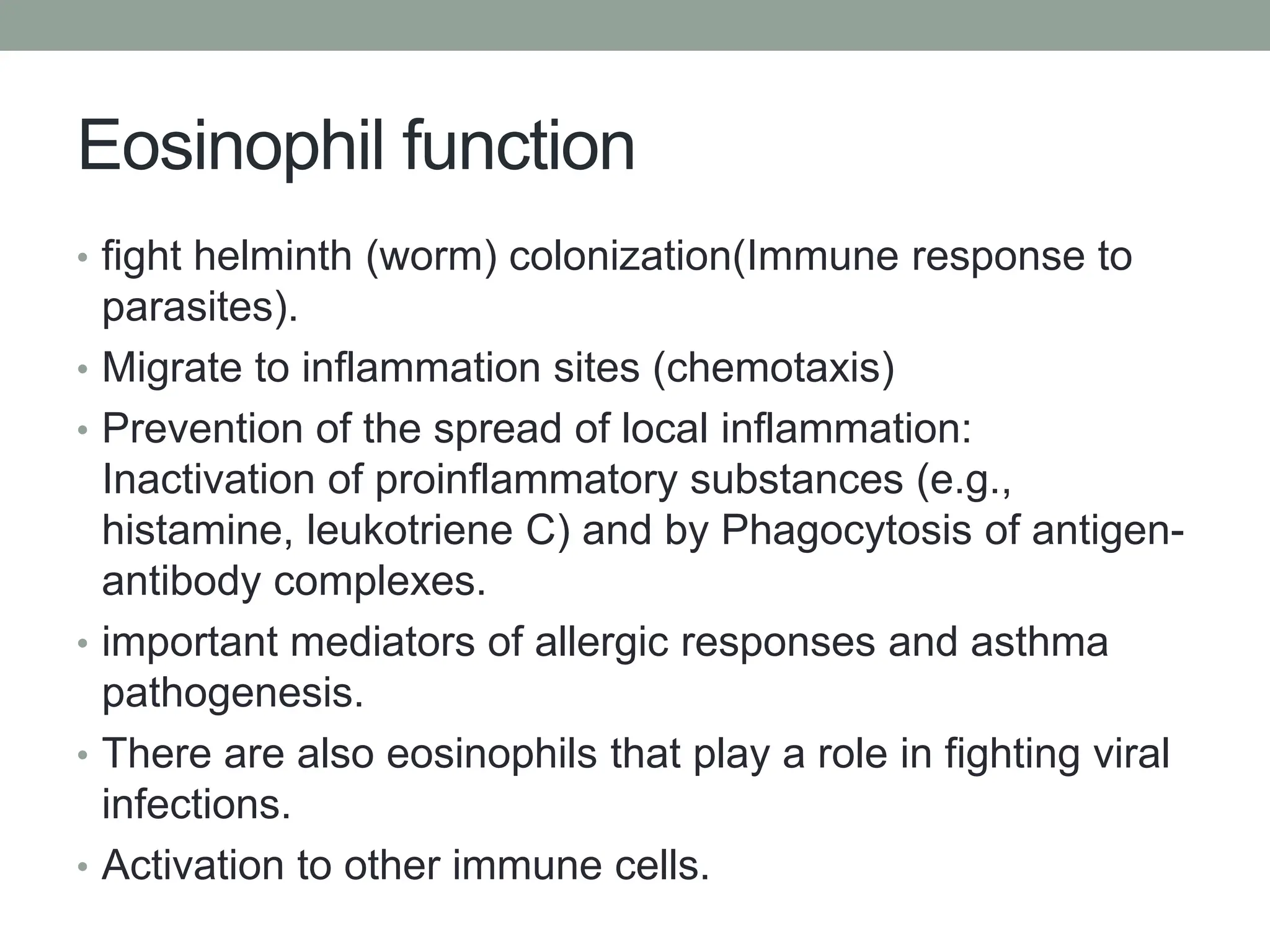 Eosinophil function

• fight helminth (worm) colonization(Immune response to parasites).
• Migrate to inflammation sites (chemotaxis)
• Prevention of the spread of local inflammation: Inactivation of proinflammatory substances (e.g., histamine, leukotriene C) and by Phagocytosis of antigen-antibody complexes.
• important mediators of allergic responses and asthma pathogenesis.
• There are also eosinophils that play a role in fighting viral infections.
• Activation to other immune cells.